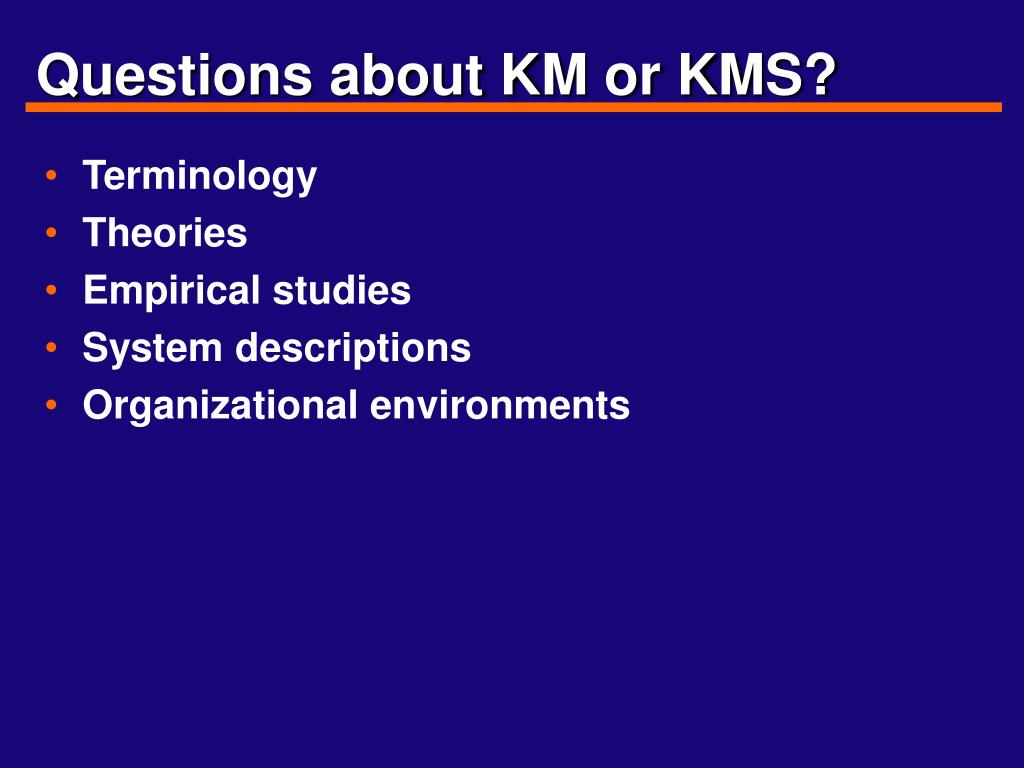 Questions about KM or KMS?

• Terminology
• Theories
• Empirical studies
• System descriptions
• Organizational environments